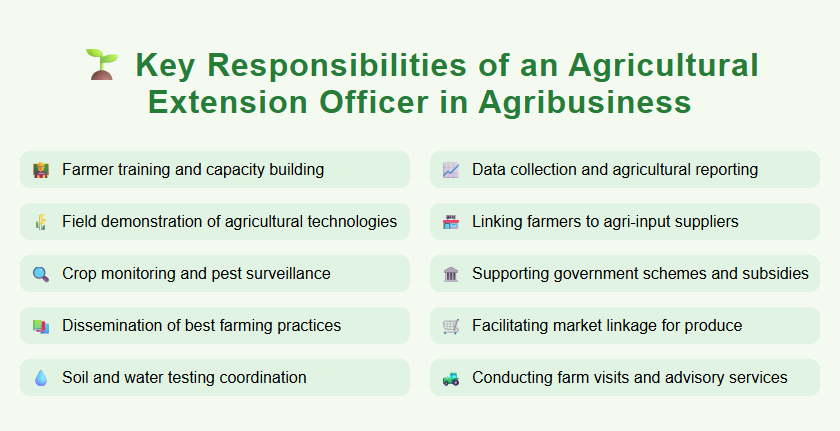 Key Responsibilities of an Agricultural Extension Officer in Agribusiness

Farmer training and capacity building

Field demonstration of agricultural technologies

Crop monitoring and pest surveillance

Dissemination of best farming practices

Soil and water testing coordination

Data collection and agricultural reporting

Linking farmers to agri-input suppliers

Supporting government schemes and subsidies

Facilitating market linkage for produce

Conducting farm visits and advisory services